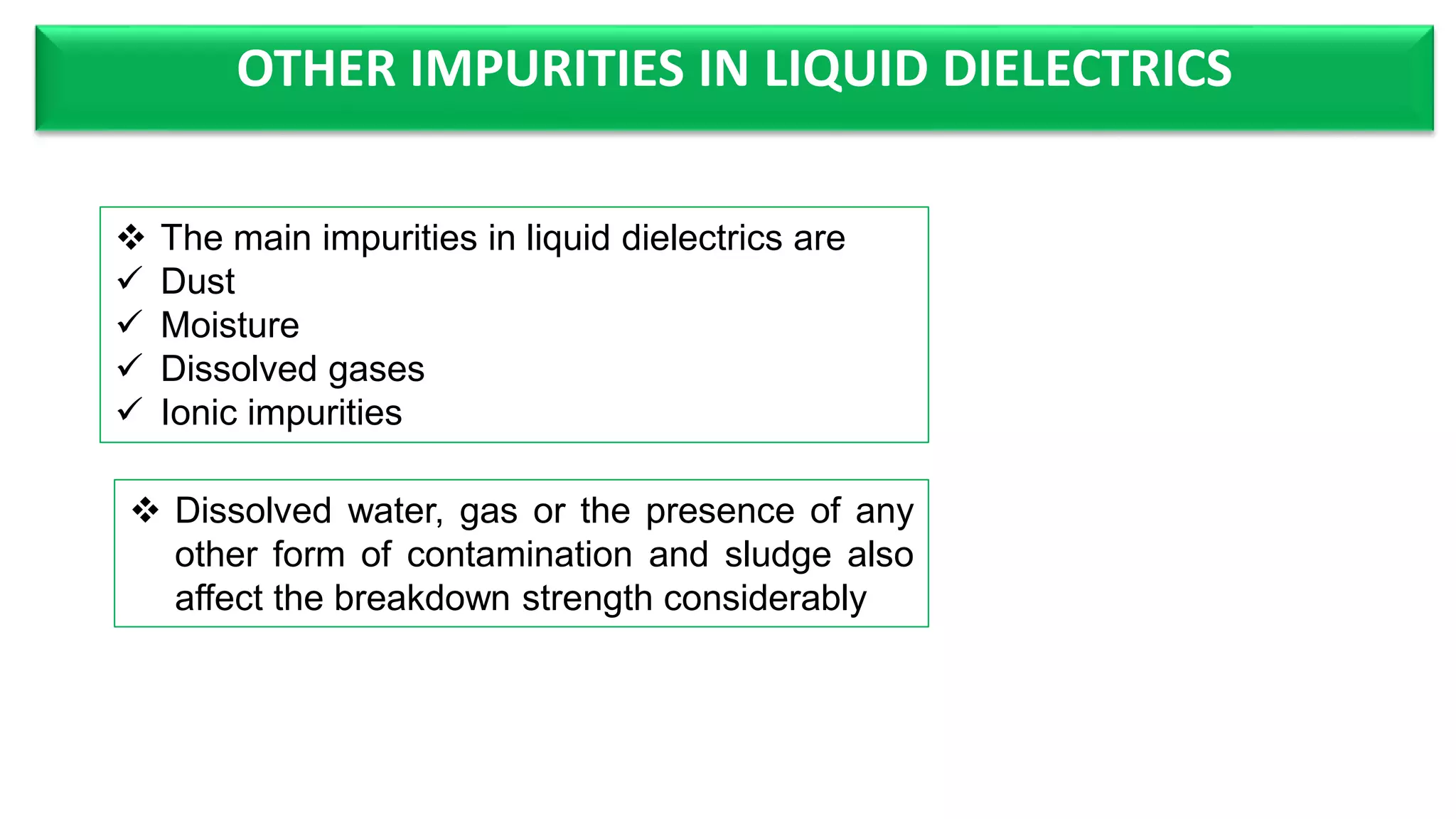 OTHER IMPURITIES IN LIQUID DIELECTRICS

❖ The main impurities in liquid dielectrics are
✓ Dust
✓ Moisture
✓ Dissolved gases
✓ Ionic impurities

❖ Dissolved water, gas or the presence of any other form of contamination and sludge also affect the breakdown strength considerably